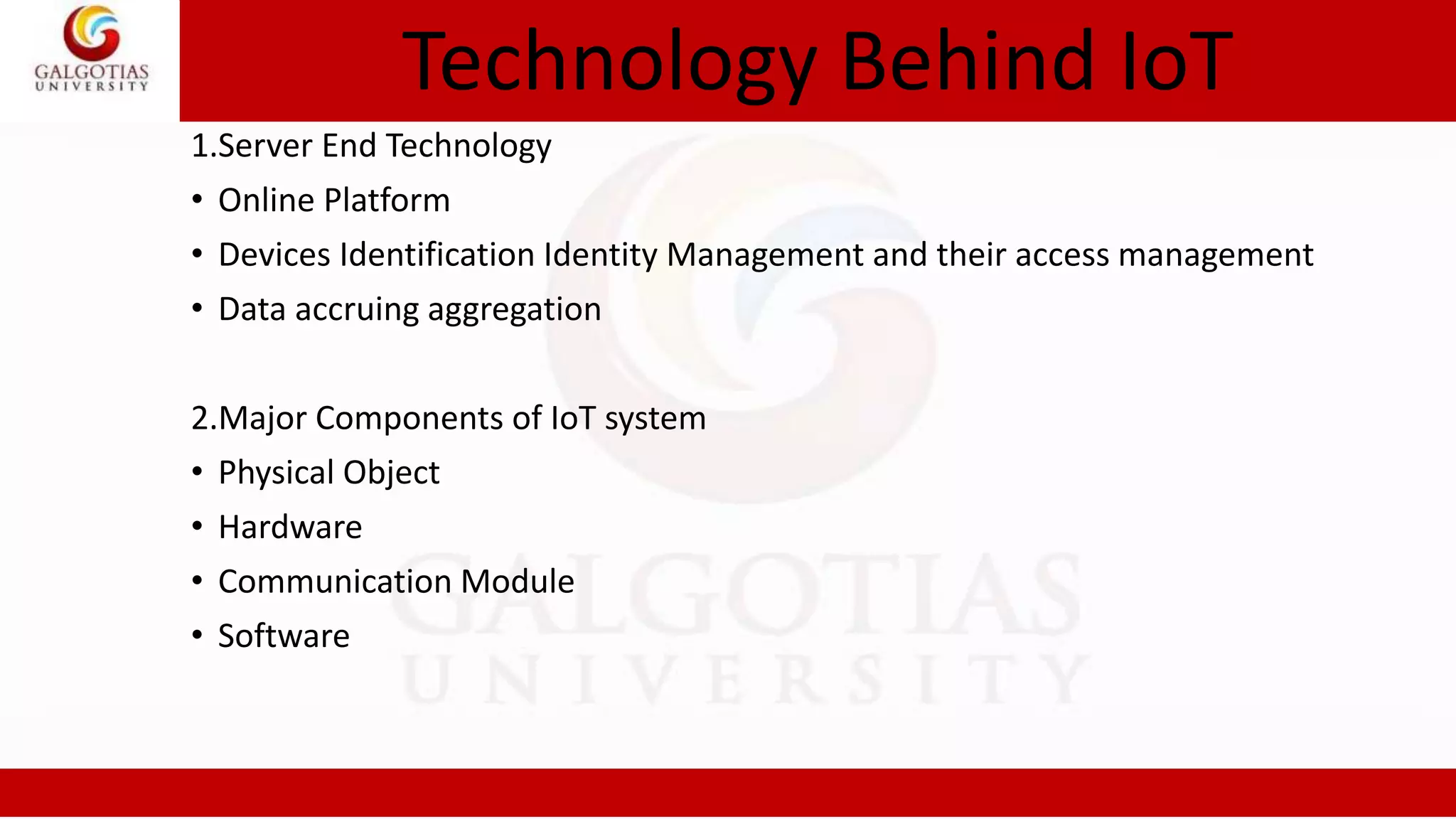 GALGOTIAS UNIVERSITY

Technology Behind IoT

1.Server End Technology

• Online Platform

• Devices Identification Identity Management and their access management

• Data accruing aggregation

2.Major Components of IoT system

• Physical Object

• Hardware

• Communication Module

• Software

GALGOTIAS UNIVERSITY